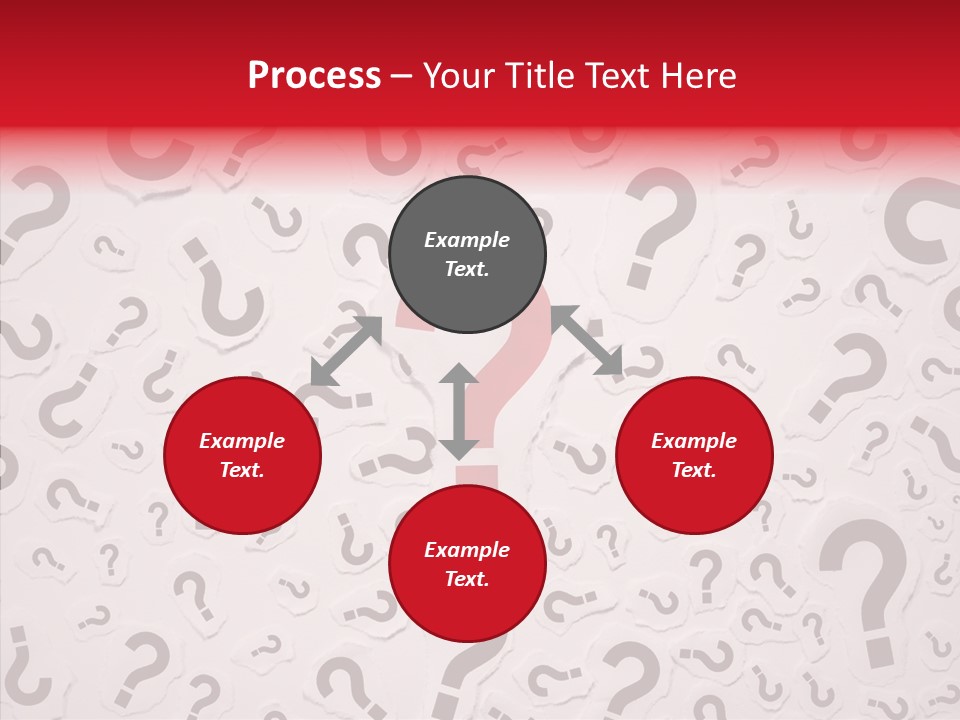 Process – Your Title Text Here

Example Text.

Example Text.

Example Text.

Example Text.